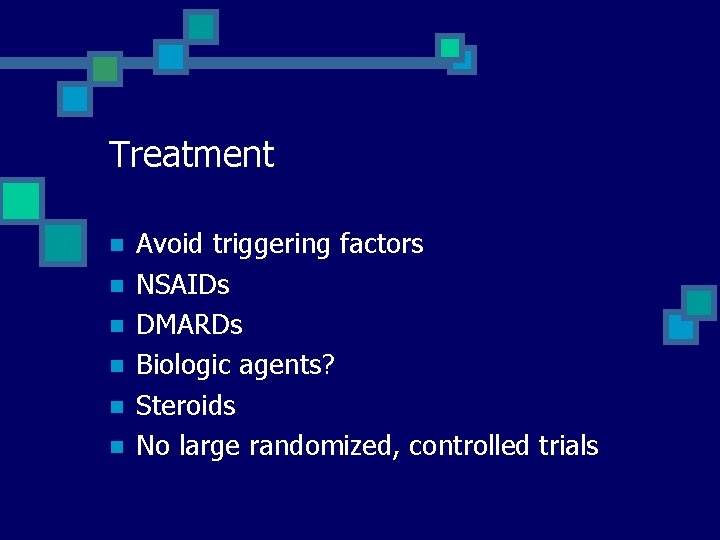 Treatment

- Avoid triggering factors
- NSAIDs
- DMARDs
- Biologic agents?
- Steroids
- No large randomized, controlled trials